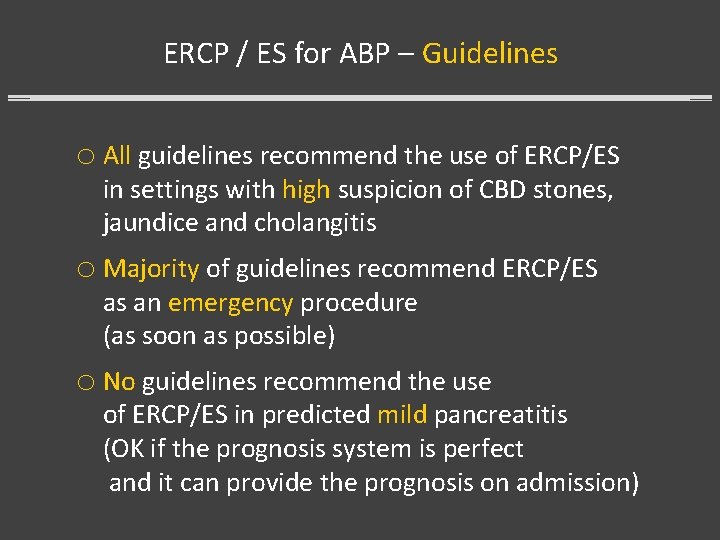 ERCP / ES for ABP – Guidelines

○ All guidelines recommend the use of ERCP/ES in settings with high suspicion of CBD stones, jaundice and cholangitis

○ Majority of guidelines recommend ERCP/ES as an emergency procedure (as soon as possible)

○ No guidelines recommend the use of ERCP/ES in predicted mild pancreatitis (OK if the prognosis system is perfect and it can provide the prognosis on admission)